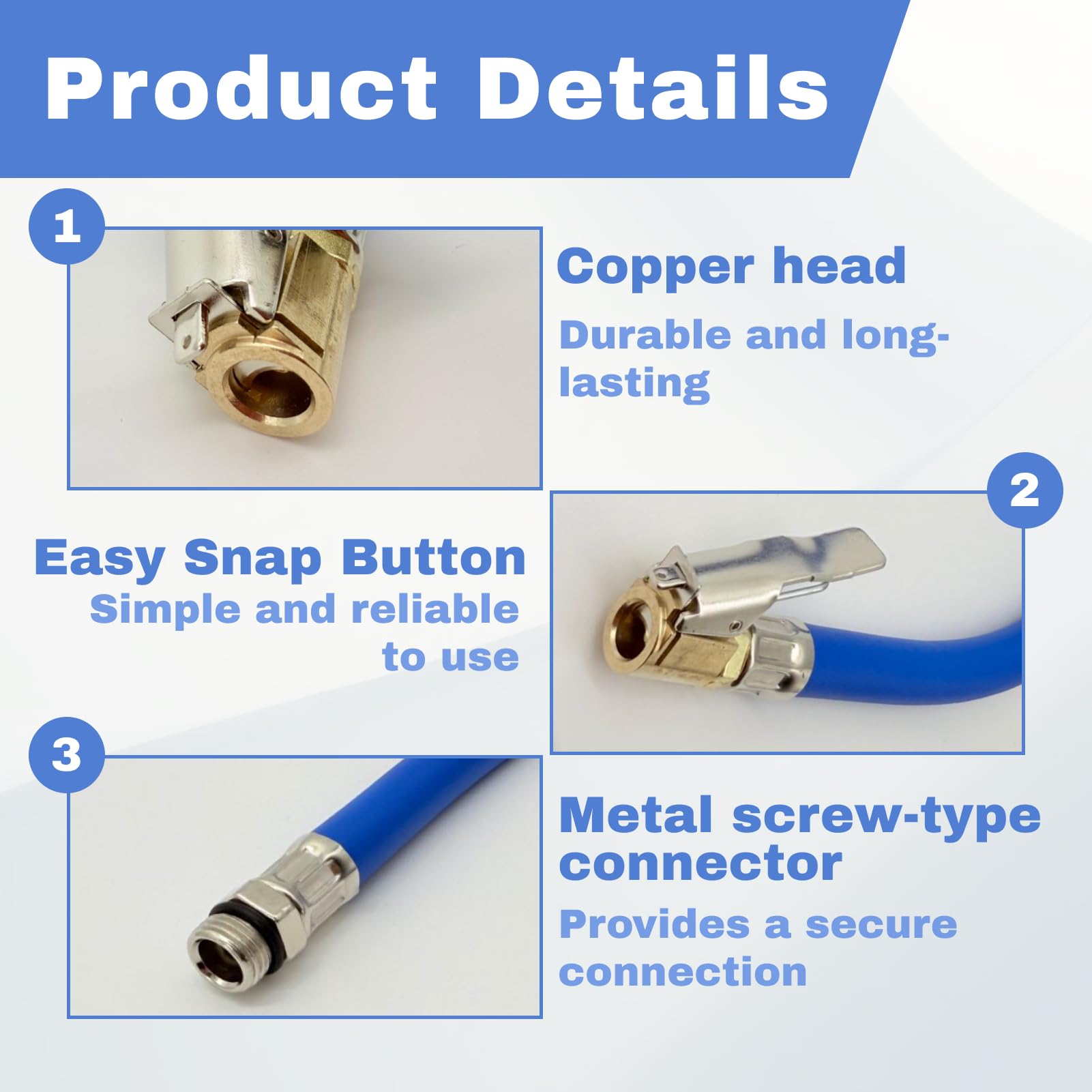 Product Details

1

Copper head

Durable and long-lasting

2

Easy Snap Button

Simple and reliable to use

3

Metal screw-type connector

Provides a secure connection